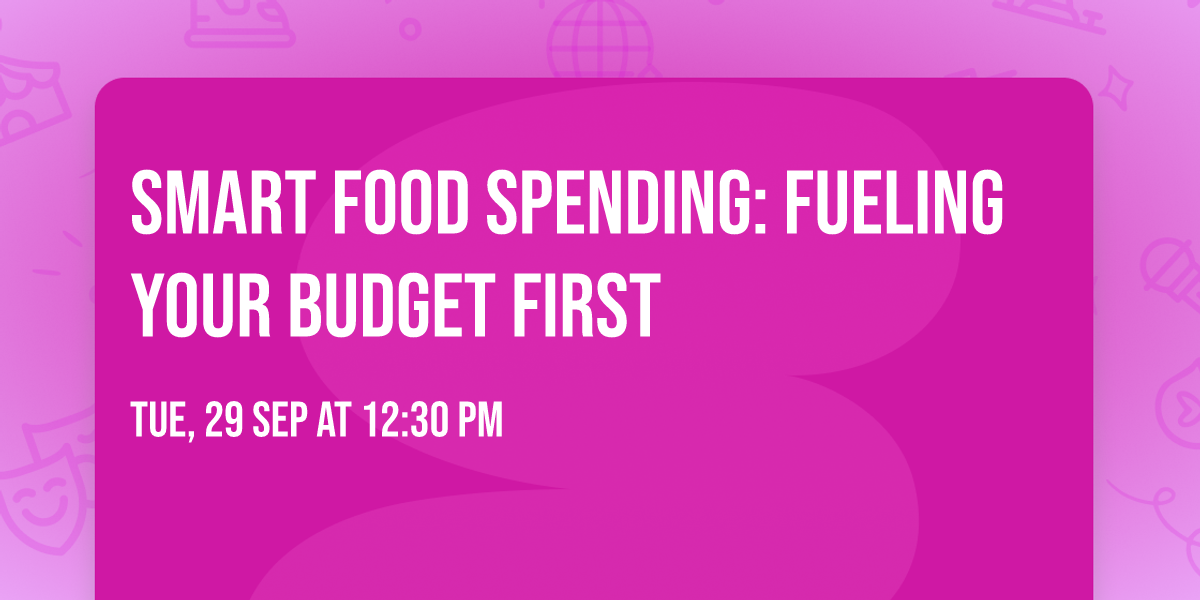 SMART FOOD SPENDING: FUELING YOUR BUDGET FIRST

TUE, 29 SEP AT 12:30 PM